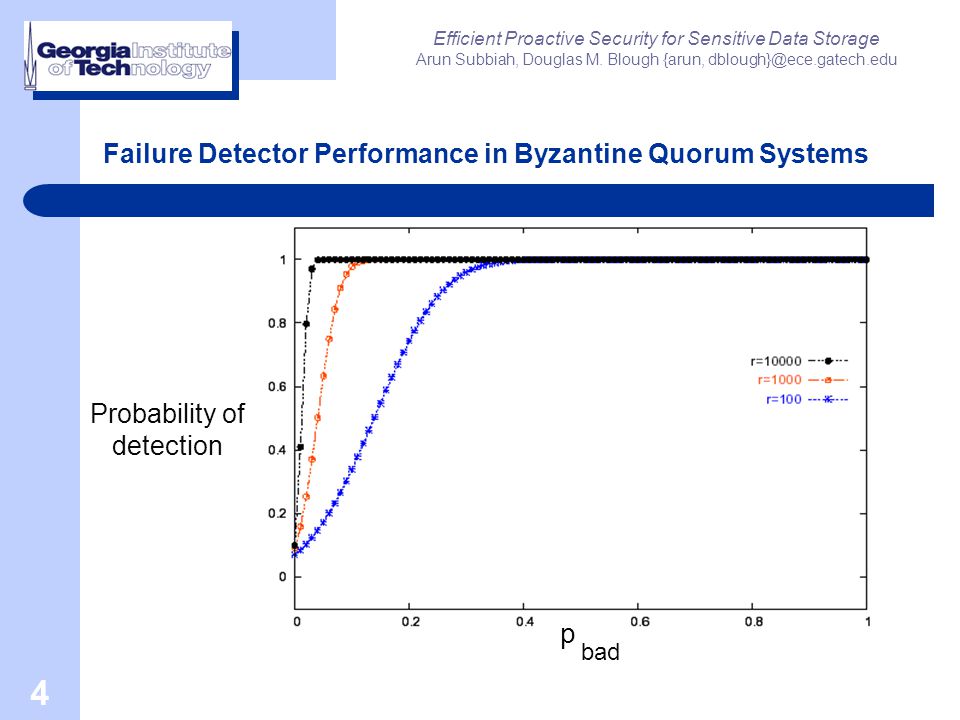 Georgia Institute of Technology

Efficient Proactive Security for Sensitive Data Storage
Arun Subbiah, Douglas M. Blough {arun, dblough}@ece.gatech.edu

Failure Detector Performance in Byzantine Quorum Systems

Probability of detection

1
0.8
0.6
0.4
0.2
0

r=10000
r=1000
r=100

0
0.2
0.4
0.6
0.8
1

$p_{bad}$

4